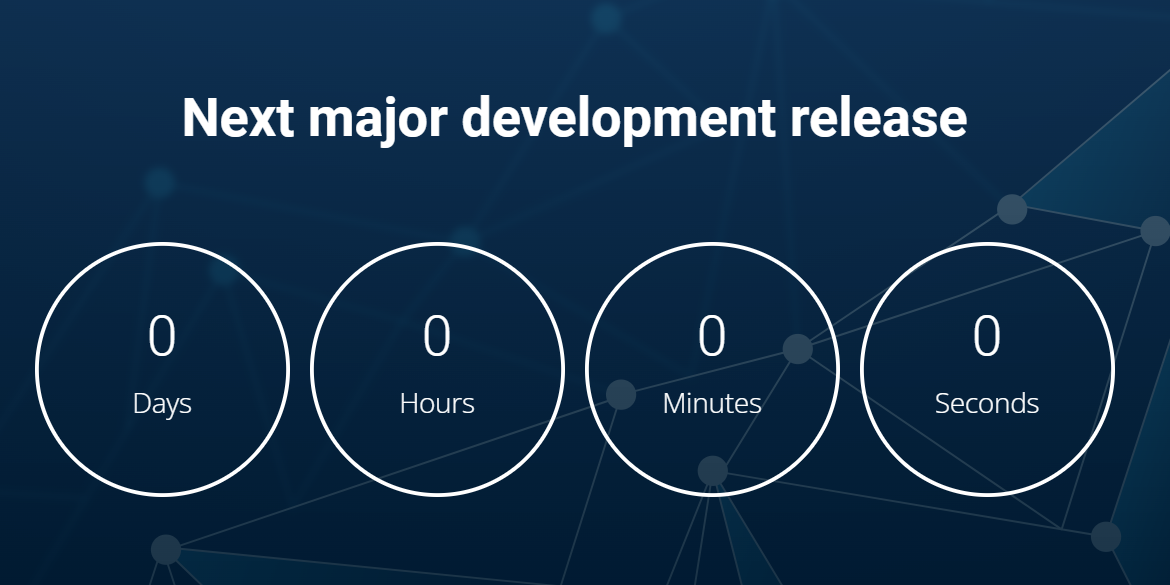 Next major development release

0
Days

0
Hours

0
Minutes

0
Seconds